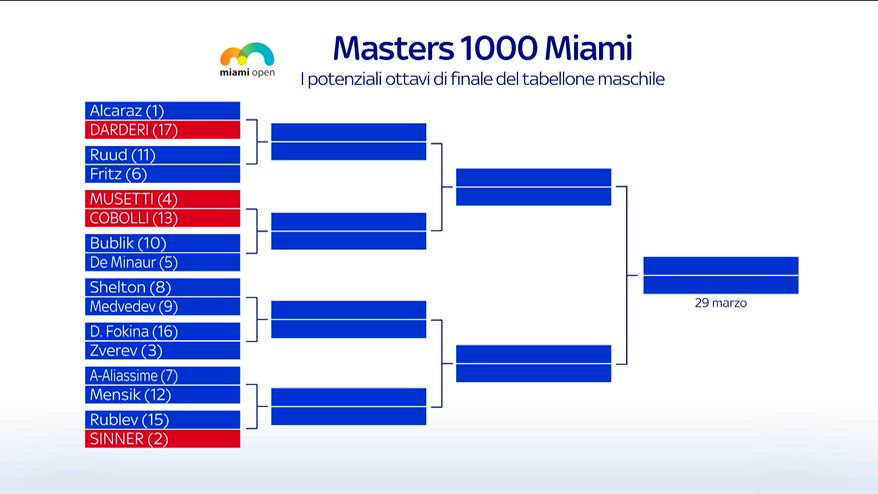 miami open

Masters 1000 Miami

I potenziali ottavi di finale del tabellone maschile

Alcaraz (1)
DARDERI (17)
Ruud (11)
Fritz (6)
MUSETTI (4)
COBOLLI (13)
Bublik (10)
De Minaur (5)
Shelton (8)
Medvedev (9)
D. Fokina (16)
Zverev (3)
A-Aliassime (7)
Mensik (12)
Rublev (15)
SINNER (2)

29 marzo